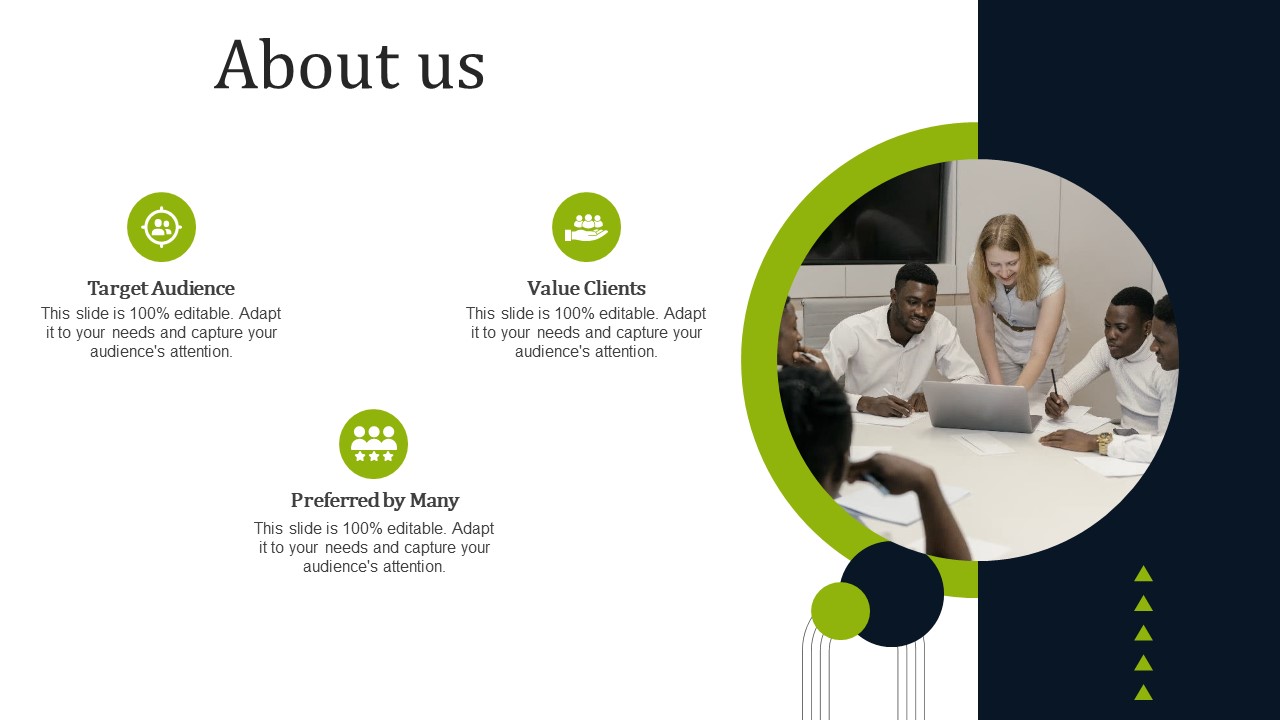 About us

Target Audience
This slide is 100% editable. Adapt it to your needs and capture your audience's attention.

Value Clients
This slide is 100% editable. Adapt it to your needs and capture your audience's attention.

Preferred by Many
This slide is 100% editable. Adapt it to your needs and capture your audience's attention.